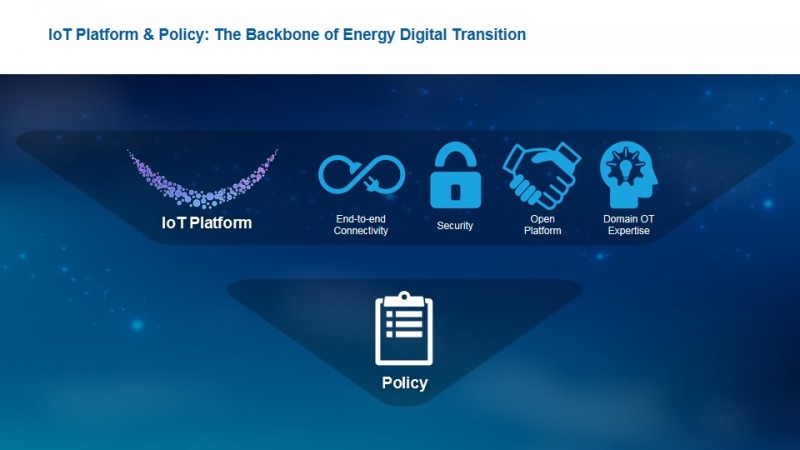 IoT Platform & Policy: The Backbone of Energy Digital Transition

IoT Platform

End-to-end Connectivity

Security

Open Platform

Domain OT Expertise

Policy